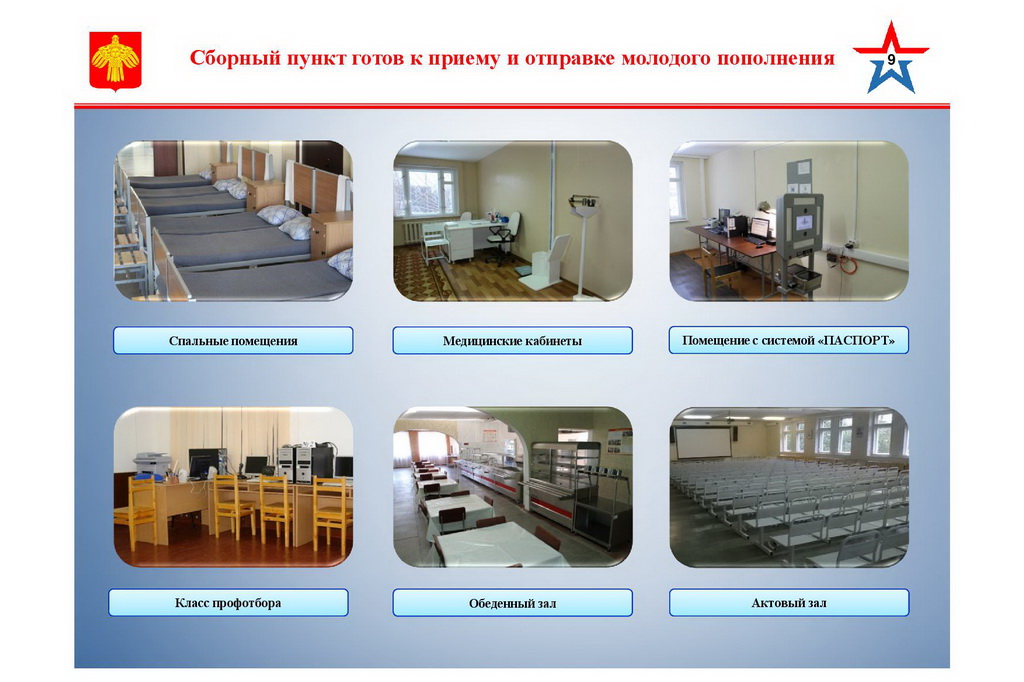 Сборный пункт готов к приему и отправке молодого пополнения

9

Спальные помещения

Медицинские кабинеты

Помещение с системой «ПАСПОРТ»

Класс профотбора

Обеденный зал

Актовый зал